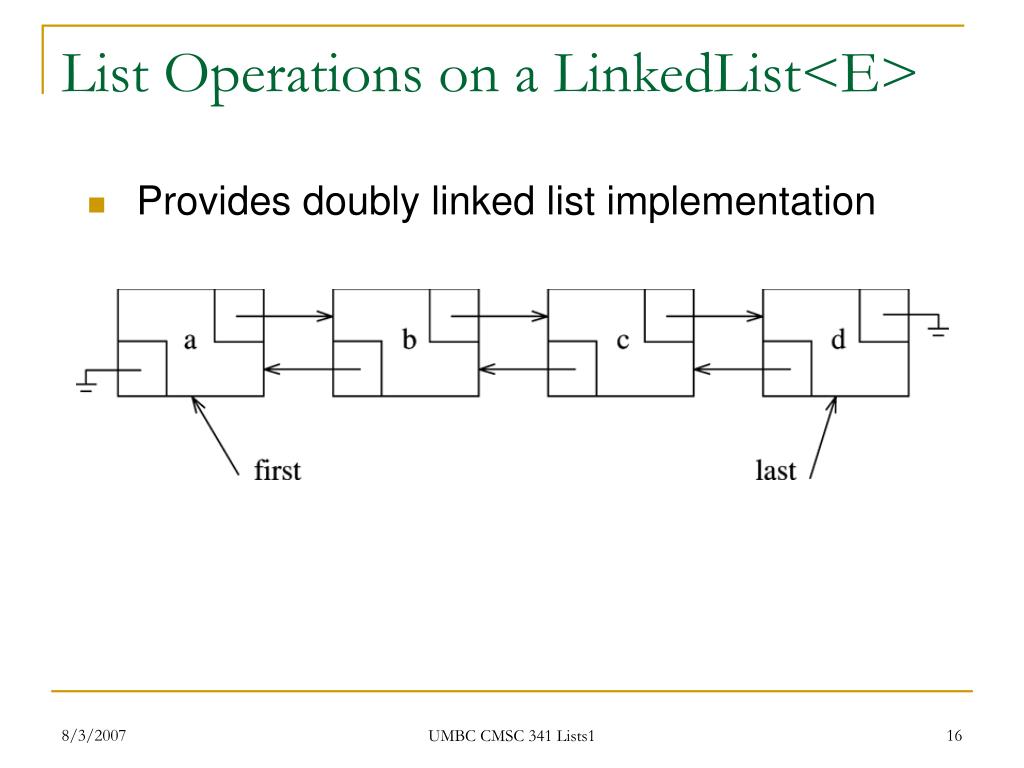 List Operations on a LinkedList<E>

Provides doubly linked list implementation

a

b

c

d

first

last

8/3/2007

UMBC CMSC 341 Lists1

16